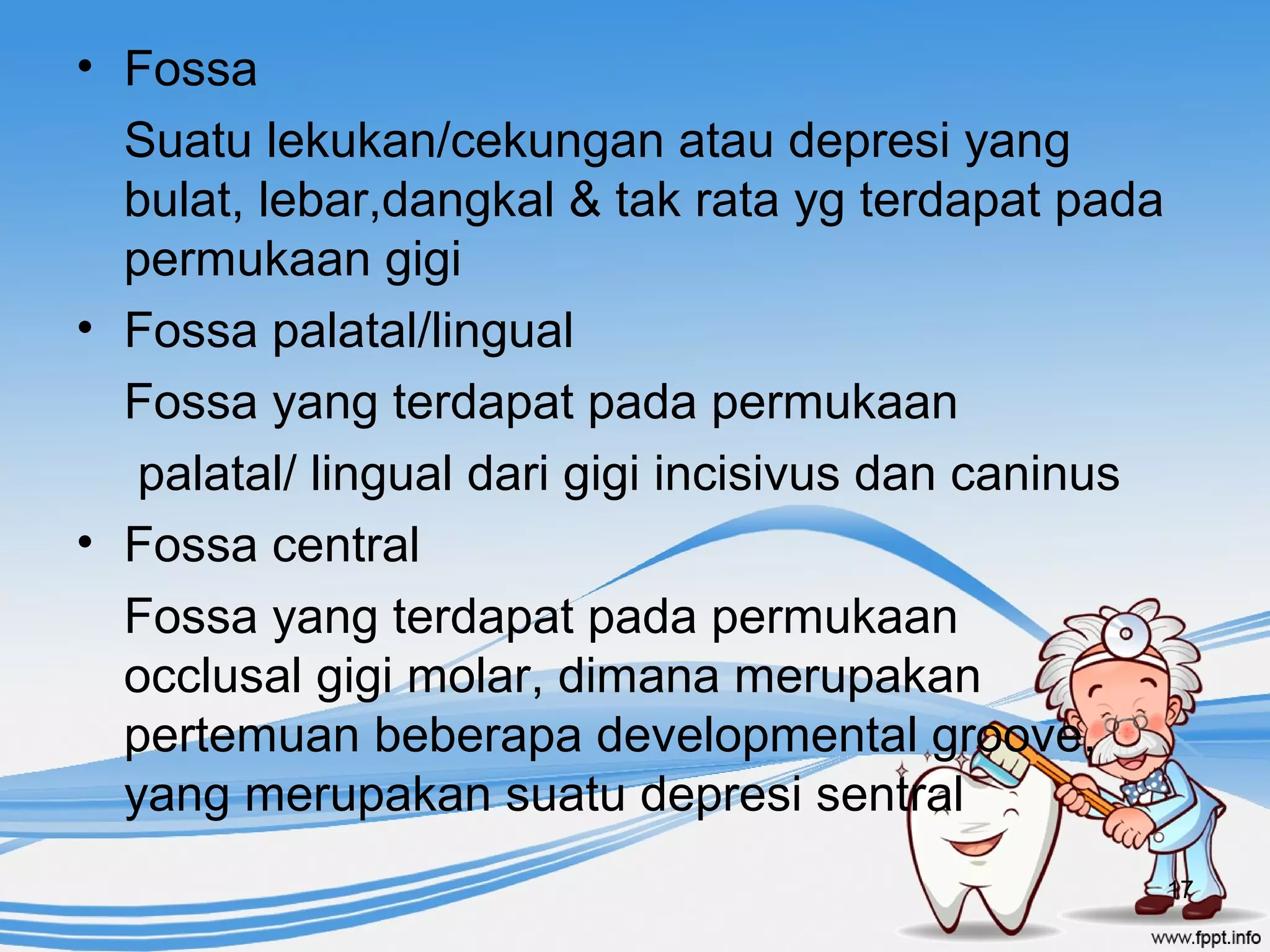 • Fossa

Suatu lekukan/cekungan atau depresi yang bulat, lebar,dangkal & tak rata yg terdapat pada permukaan gigi

• Fossa palatal/lingual

Fossa yang terdapat pada permukaan

palatal/ lingual dari gigi incisivus dan caninus

• Fossa central

Fossa yang terdapat pada permukaan occlusal gigi molar, dimana merupakan pertemuan beberapa developmental groove, yang merupakan suatu depresi sentral

17

www.fppt.info